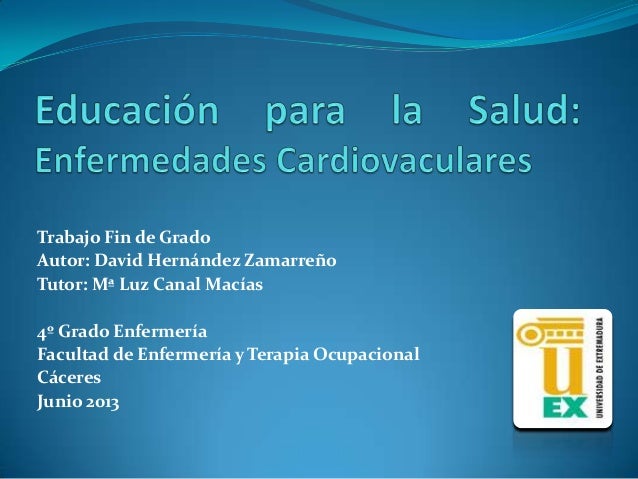 Educación para la Salud: Enfermedades Cardiovaculares

Trabajo Fin de Grado
Autor: David Hernández Zamarreño
Tutor: Mª Luz Canal Macías

4º Grado Enfermería
Facultad de Enfermería y Terapia Ocupacional
Cáceres
Junio 2013

UEX
UNIVERSIDAD DE EXTREMADURA